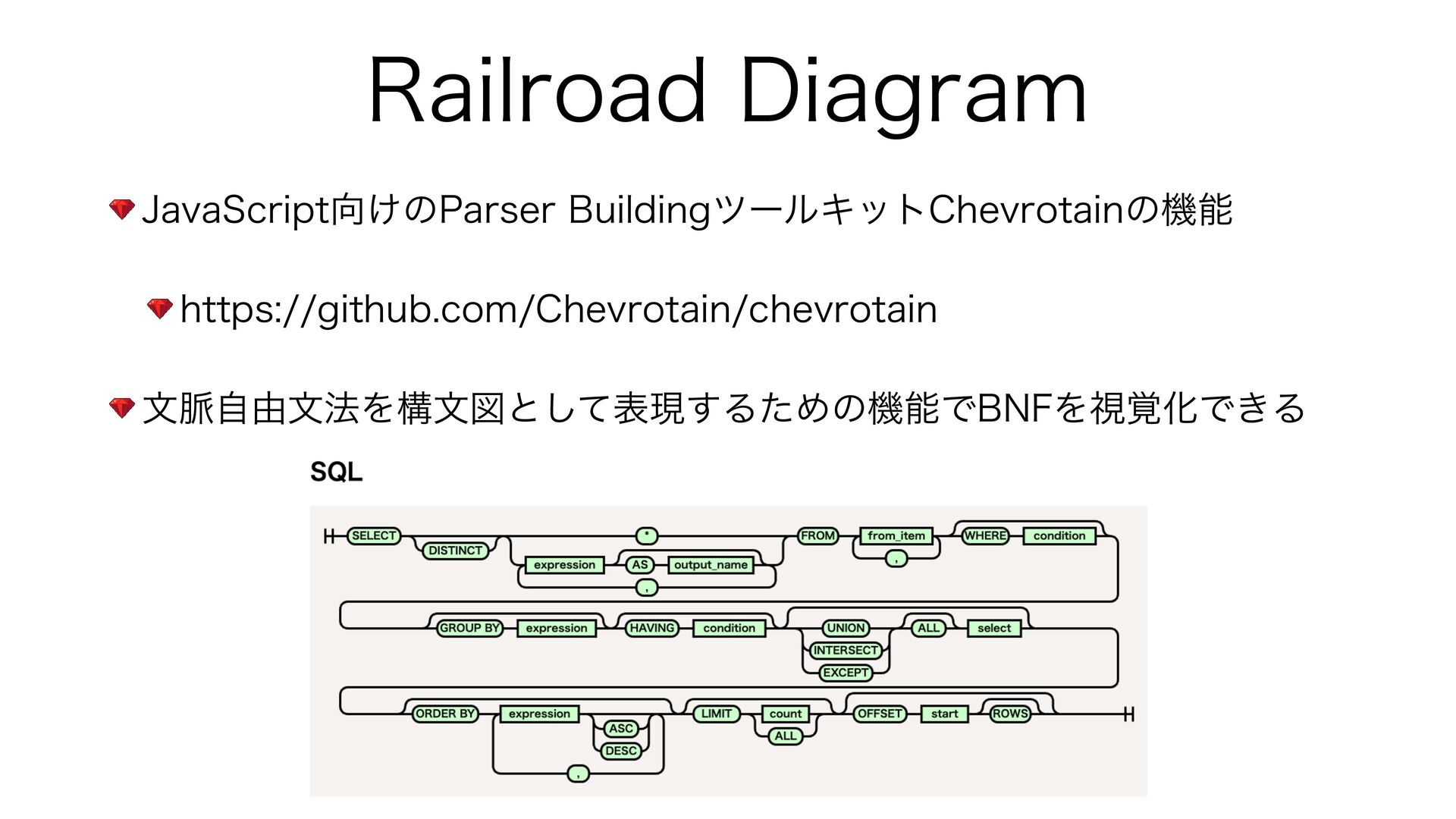 Railroad Diagram

JavaScript向けのParser BuildingツールキットChevrotainの機能

https://github.com/Chevrotain/chevrotain

文脈自由文法を構文図として表現するための機能でBNFを視覚化できる

SQL

SELECT DISTINCT * expression AS output_name , FROM from_item , WHERE condition

GROUP BY expression HAVING condition UNION INTERSECT EXCEPT ALL select

ORDER BY expression ASC DESC , LIMIT count ALL OFFSET start ROWS